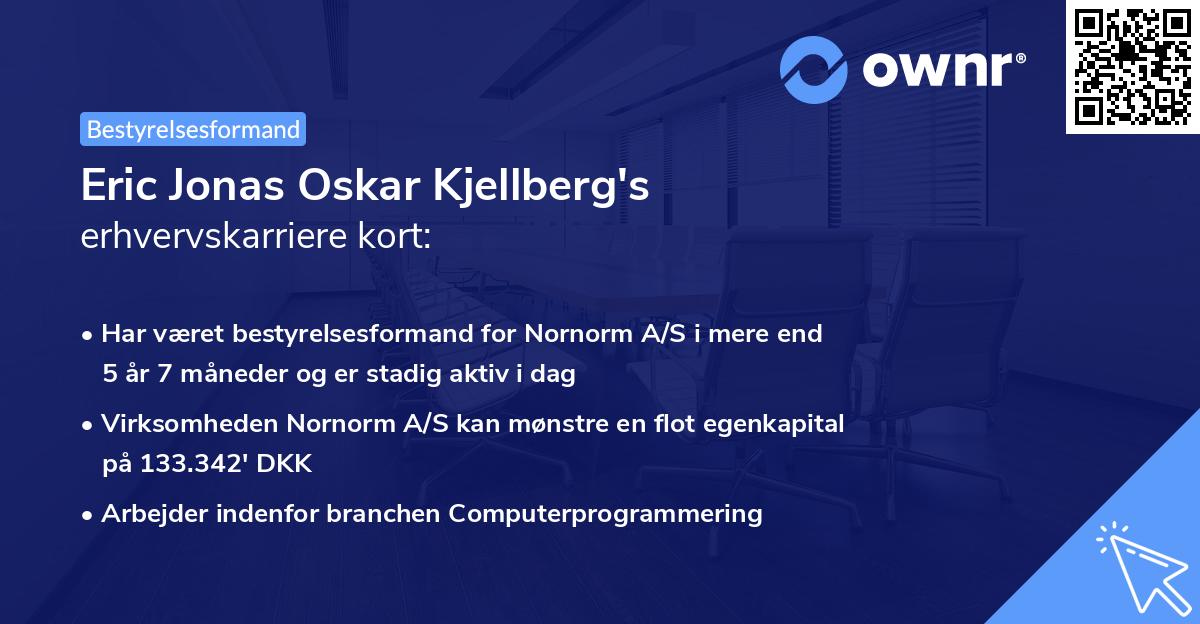 ownr®

Bestyrelsesformand

Eric Jonas Oskar Kjellberg's
erhvervskarriere kort:

• Har været bestyrelsesformand for Nornorm A/S i mere end 5 år 7 måneder og er stadig aktiv i dag

• Virksomheden Nornorm A/S kan mønstre en flot egenkapital på 133.342' DKK

• Arbejder indenfor branchen Computerprogrammering